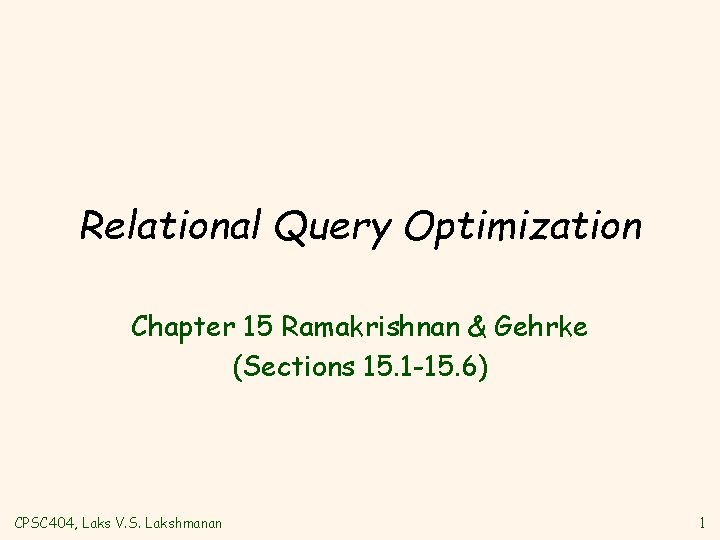 Relational Query Optimization

Chapter 15 Ramakrishnan & Gehrke
(Sections 15.1-15.6)

CPSC404, Laks V.S. Lakshmanan

1